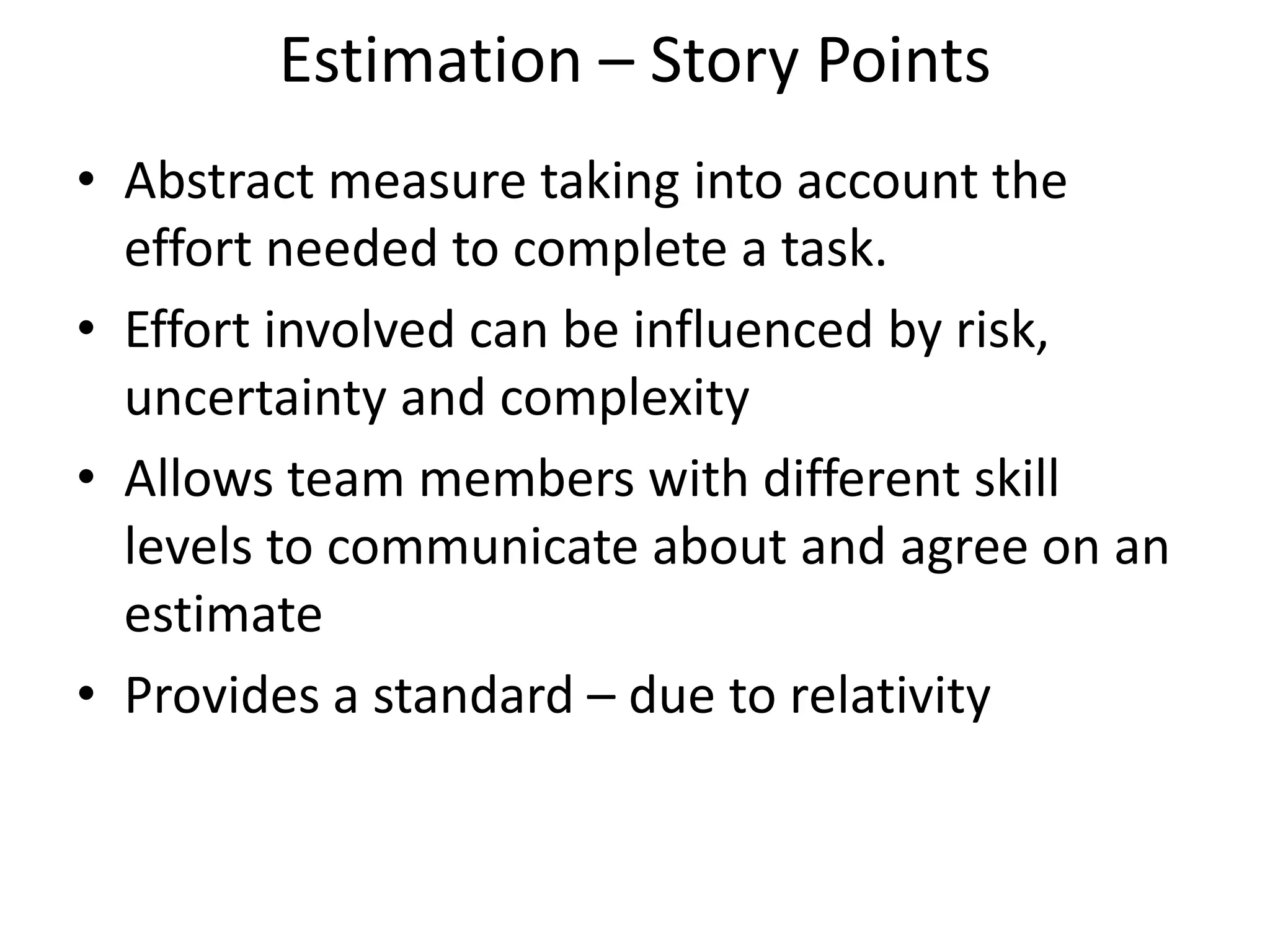 Estimation – Story Points

• Abstract measure taking into account the effort needed to complete a task.

• Effort involved can be influenced by risk, uncertainty and complexity

• Allows team members with different skill levels to communicate about and agree on an estimate

• Provides a standard – due to relativity